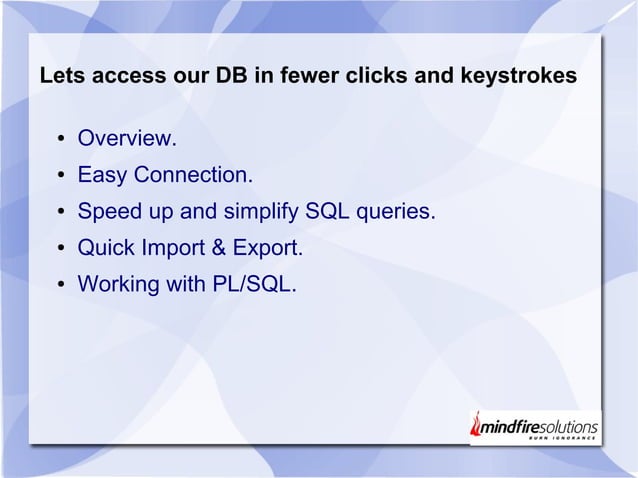 Lets access our DB in fewer clicks and keystrokes

• Overview.
• Easy Connection.
• Speed up and simplify SQL queries.
• Quick Import & Export.
• Working with PL/SQL.

mindfiresolutions
BURN IGNORANCE